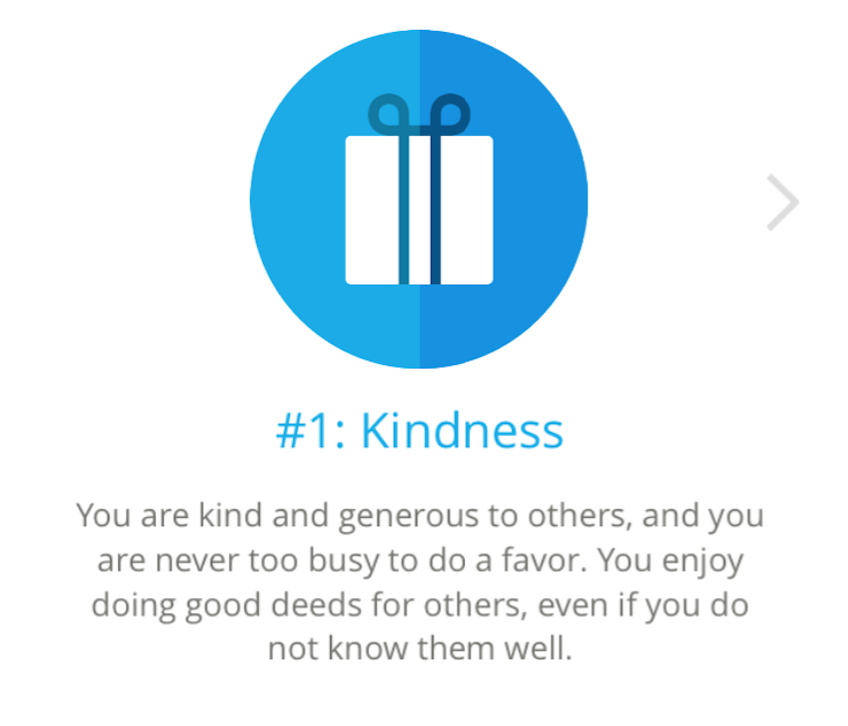 #1: Kindness

You are kind and generous to others, and you are never too busy to do a favor. You enjoy doing good deeds for others, even if you do not know them well.